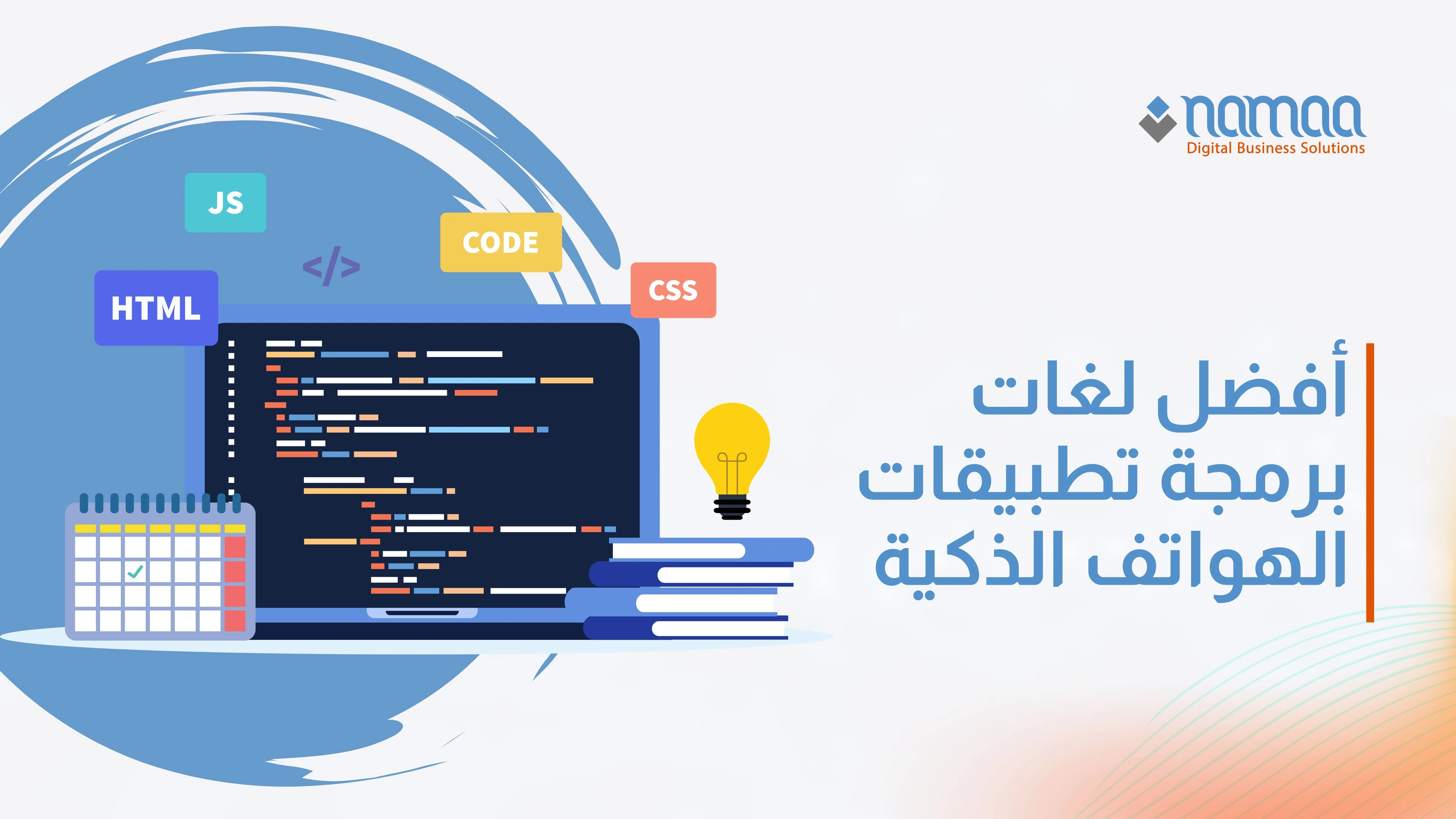 namaa
Digital Business Solutions

JS
CODE
</>
HTML
CSS

أفضل لغات
برمجة تطبيقات
الهواتف الذكية